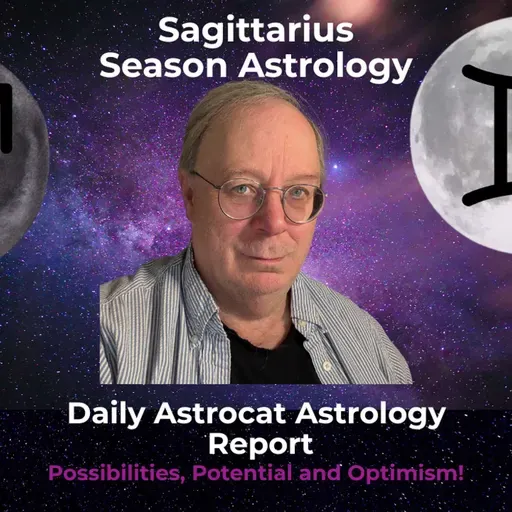 Sagittarius
Season Astrology

Daily Astrocat Astrology Report
Possibilities, Potential and Optimism!